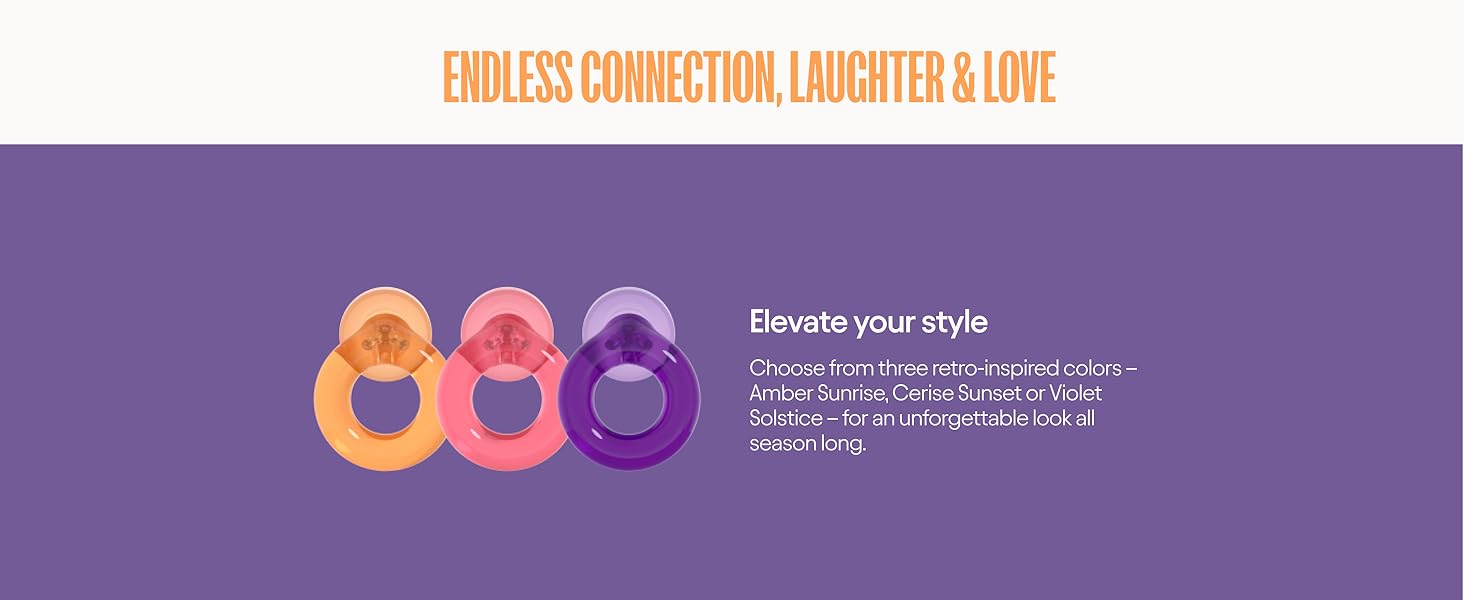 ENDLESS CONNECTION, LAUGHTER & LOVE

Elevate your style

Choose from three retro-inspired colors – Amber Sunrise, Cerise Sunset or Violet Solstice – for an unforgettable look all season long.